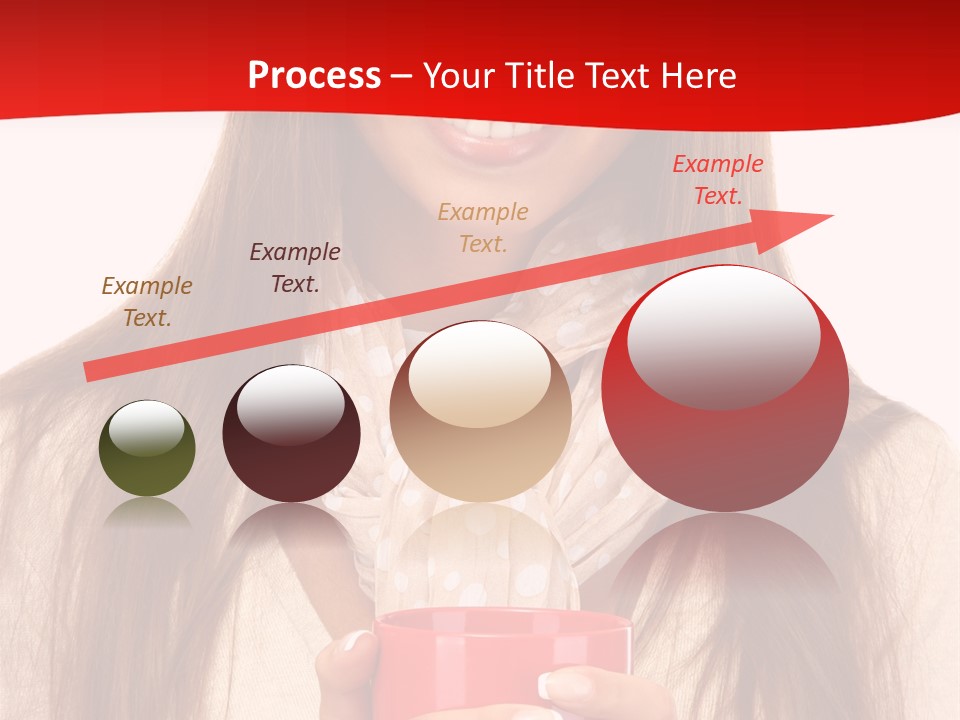 Process – Your Title Text Here

Example Text.

Example Text.

Example Text.

Example Text.